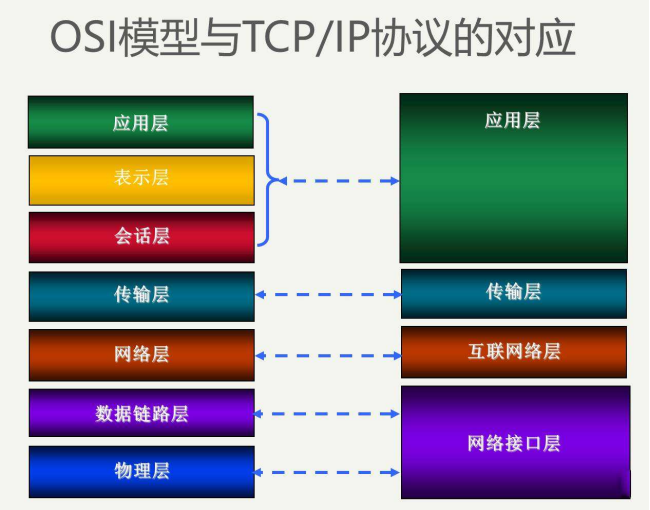 OSI模型与TCP/IP协议的对应

应用层

表示层

会话层

传输层

网络层

数据链路层

物理层

应用层

传输层

互联网络层

网络接口层